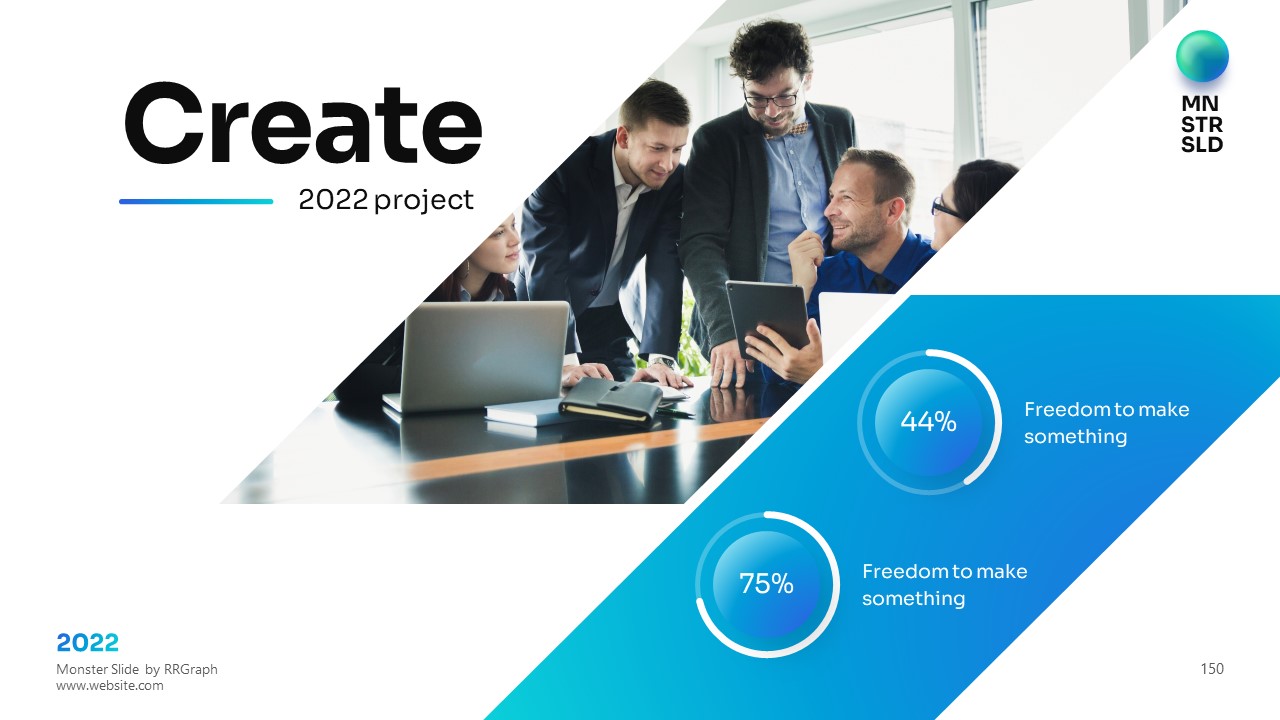 Create

2022 project

MN
STR
SLD

44%

Freedom to make something

75%

Freedom to make something

2022

Monster Slide by RRGraph
www.website.com

150